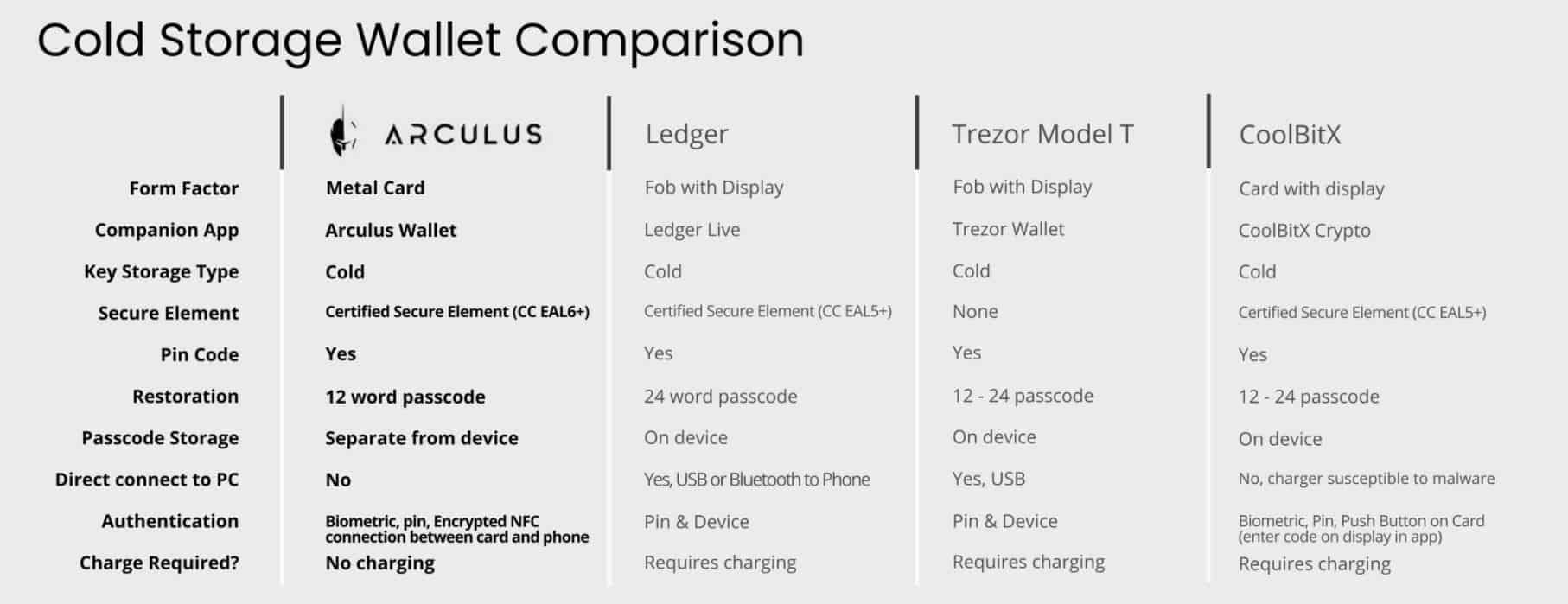 Cold Storage Wallet Comparison

| | ARCULUS | Ledger | Trezor Model T | CoolBitX |
|---|---|---|---|---|
| Form Factor | Metal Card | Fob with Display | Fob with Display | Card with display |
| Companion App | Arculus Wallet | Ledger Live | Trezor Wallet | CoolBitX Crypto |
| Key Storage Type | Cold | Cold | Cold | Cold |
| Secure Element | Certified Secure Element (CC EAL6+) | Certified Secure Element (CC EAL5+) | None | Certified Secure Element (CC EAL5+) |
| Pin Code | Yes | Yes | Yes | Yes |
| Restoration | 12 word passcode | 24 word passcode | 12 - 24 passcode | 12 - 24 passcode |
| Passcode Storage | Separate from device | On device | On device | On device |
| Direct connect to PC | No | Yes, USB or Bluetooth to Phone | Yes, USB | No, charger susceptible to malware |
| Authentication | Biometric, pin, Encrypted NFC connection between card and phone | Pin & Device | Pin & Device | Biometric, Pin, Push Button on Card (enter code on display in app) |
| Charge Required? | No charging | Requires charging | Requires charging | Requires charging |